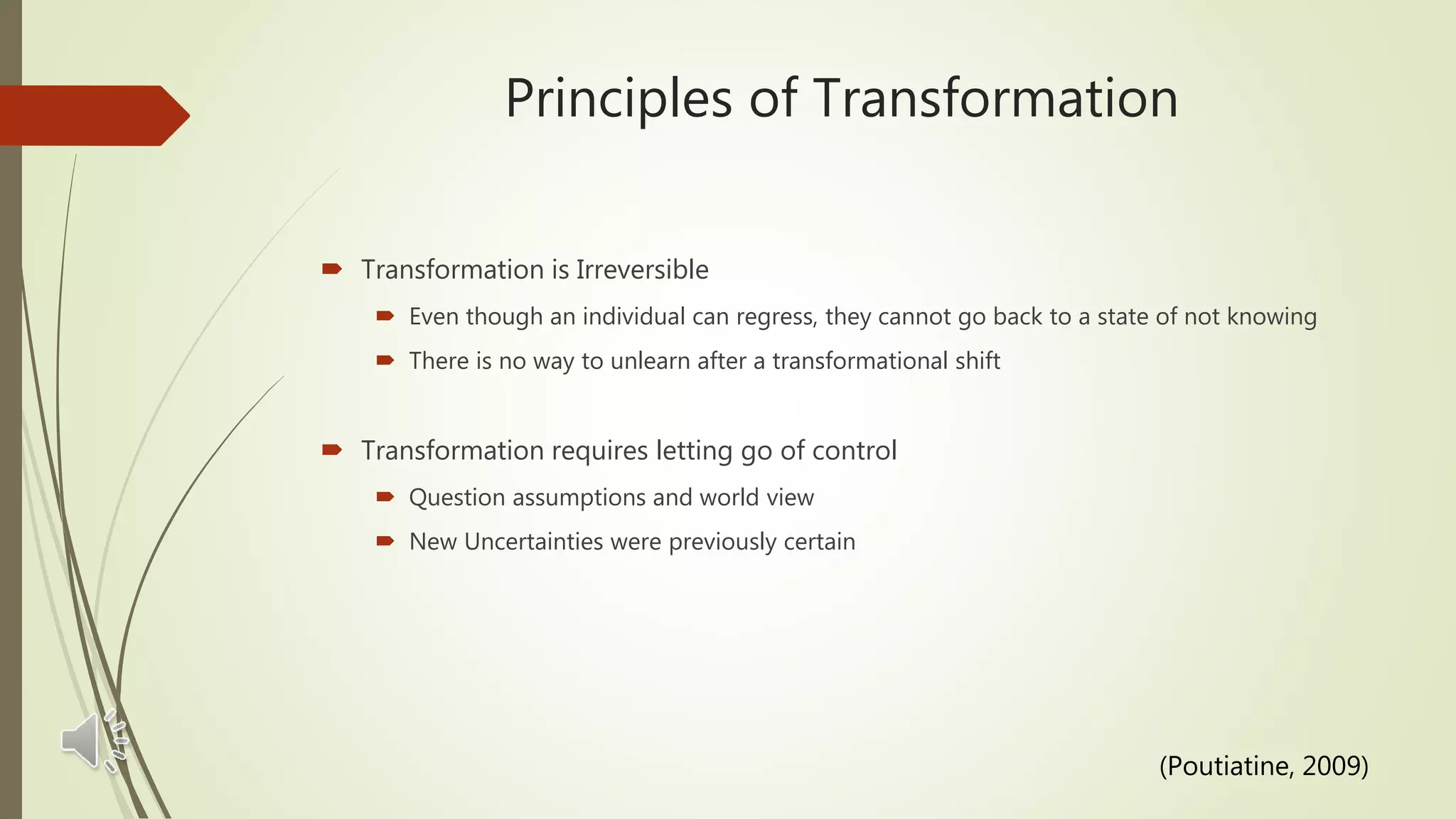 Principles of Transformation

Transformation is Irreversible

Even though an individual can regress, they cannot go back to a state of not knowing

There is no way to unlearn after a transformational shift

Transformation requires letting go of control

Question assumptions and world view

New Uncertainties were previously certain

(Poutiatine, 2009)